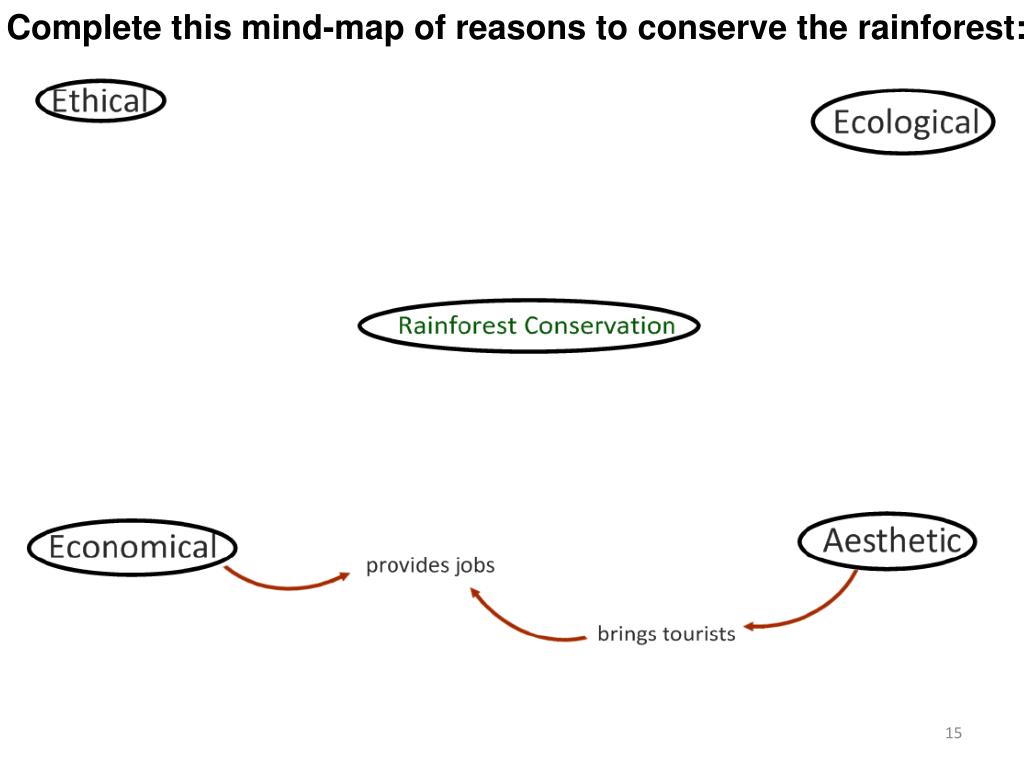 Complete this mind-map of reasons to conserve the rainforest:

Ethical

Ecological

Rainforest Conservation

Economical

provides jobs

Aesthetic

brings tourists

15